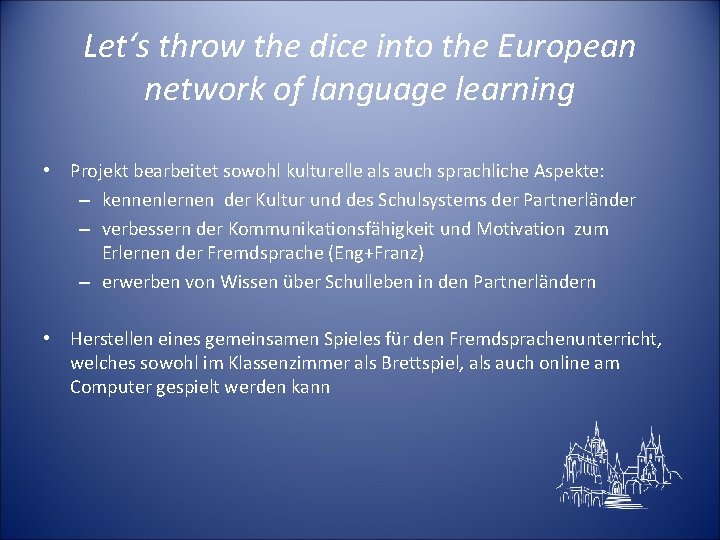 Let‘s throw the dice into the European network of language learning

• Projekt bearbeitet sowohl kulturelle als auch sprachliche Aspekte:
– kennenlernen der Kultur und des Schulsystems der Partnerländer
– verbessern der Kommunikationsfähigkeit und Motivation zum Erlernen der Fremdsprache (Eng+Franz)
– erwerben von Wissen über Schulleben in den Partnerländern

• Herstellen eines gemeinsamen Spieles für den Fremdsprachenunterricht, welches sowohl im Klassenzimmer als Brettspiel, als auch online am Computer gespielt werden kann